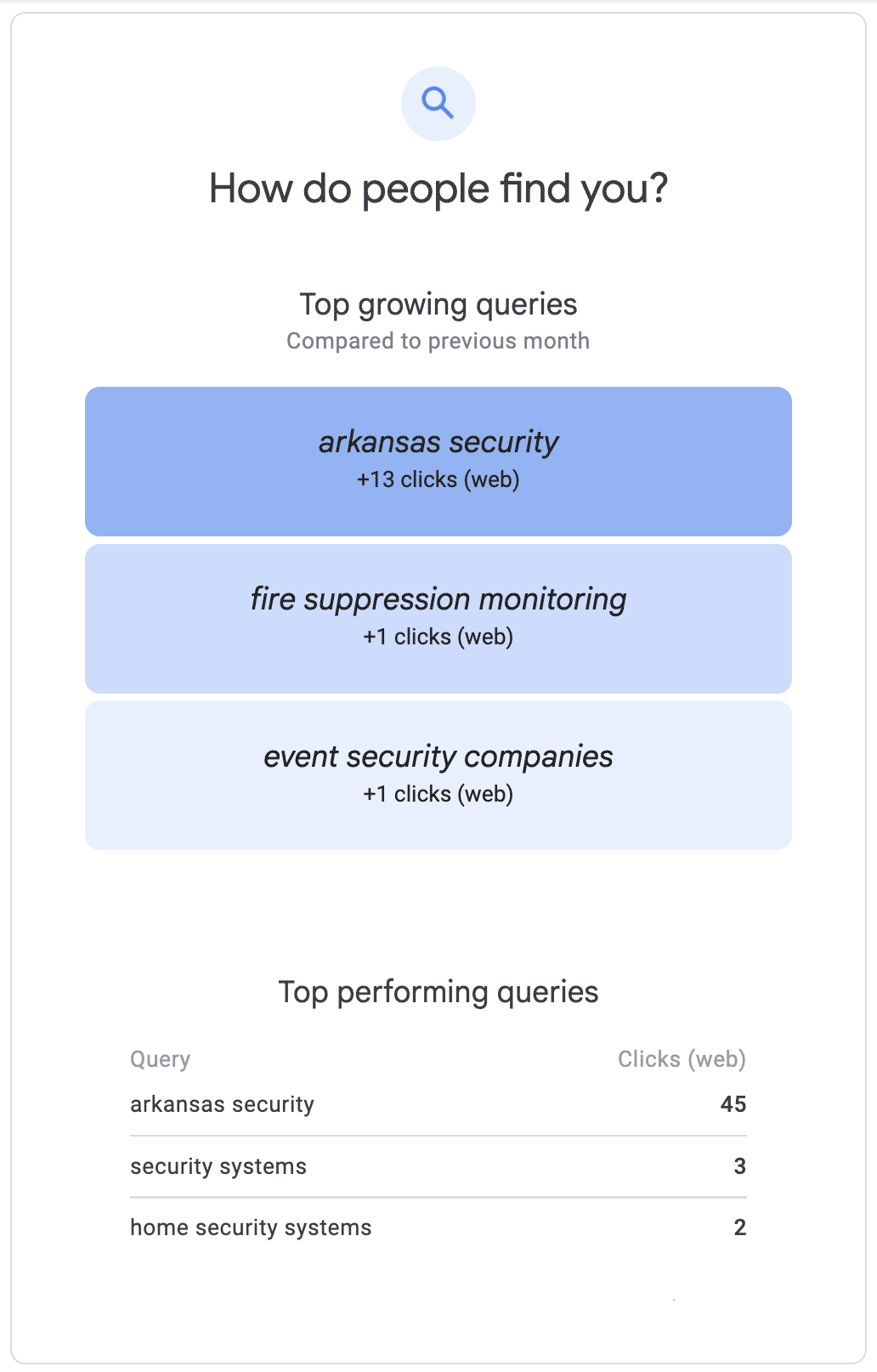 How do people find you?

Top growing queries
Compared to previous month

arkansas security
+13 clicks (web)

fire suppression monitoring
+1 clicks (web)

event security companies
+1 clicks (web)

Top performing queries

| Query | Clicks (web) |
|---|---|
| arkansas security | 45 |
| security systems | 3 |
| home security systems | 2 |